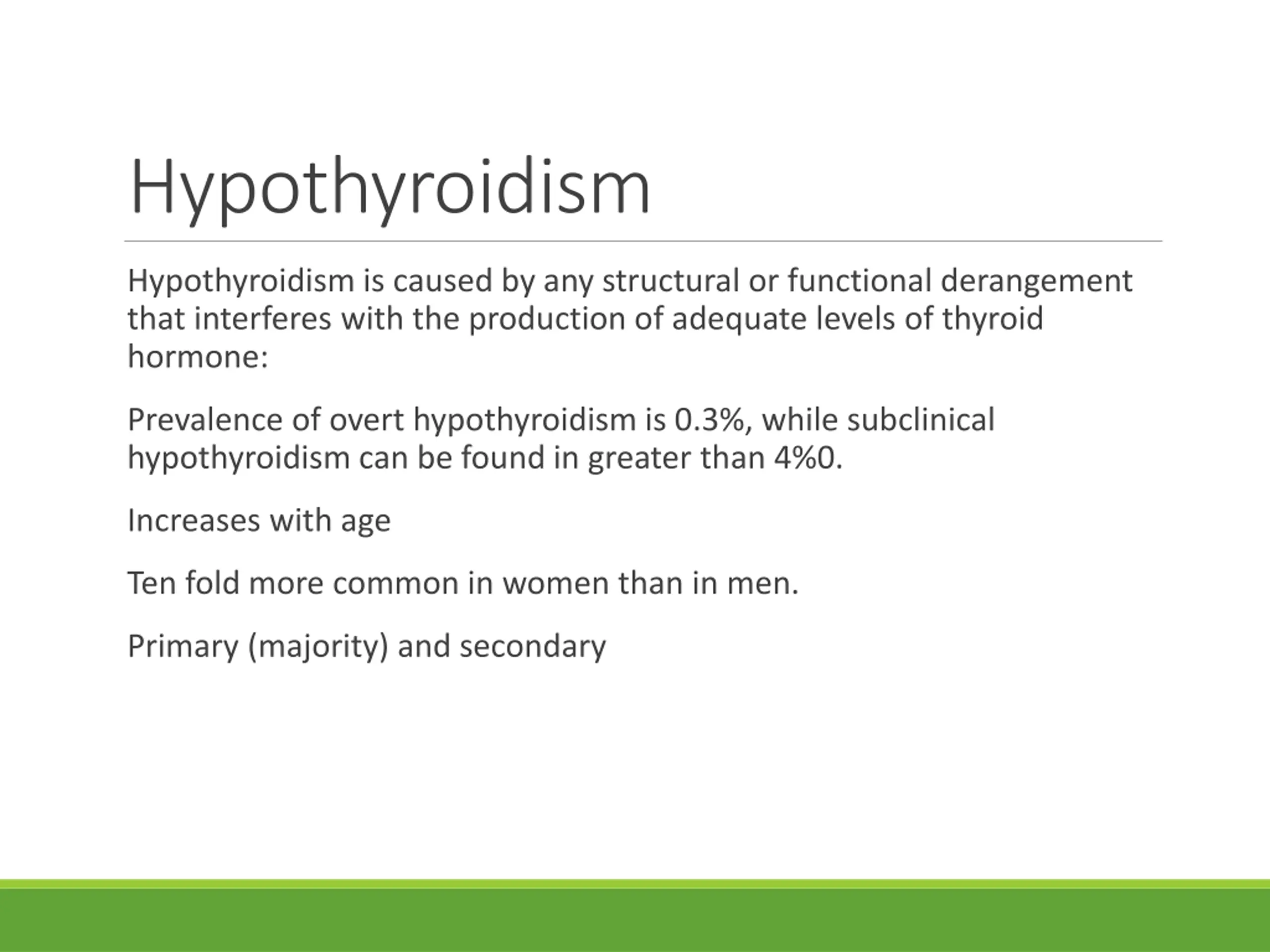 Hypothyroidism

Hypothyroidism is caused by any structural or functional derangement that interferes with the production of adequate levels of thyroid hormone:

Prevalence of overt hypothyroidism is 0.3%, while subclinical hypothyroidism can be found in greater than 4%0.

Increases with age

Ten fold more common in women than in men.

Primary (majority) and secondary